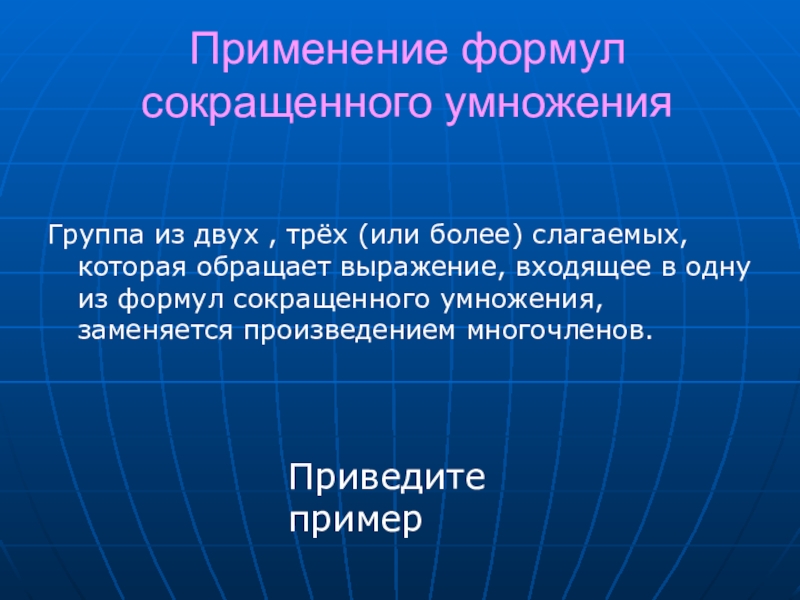 Применение формул сокращенного умножения

Группа из двух , трёх (или более) слагаемых, которая обращает выражение, входящее в одну из формул сокращенного умножения, заменяется произведением многочленов.

Приведите пример